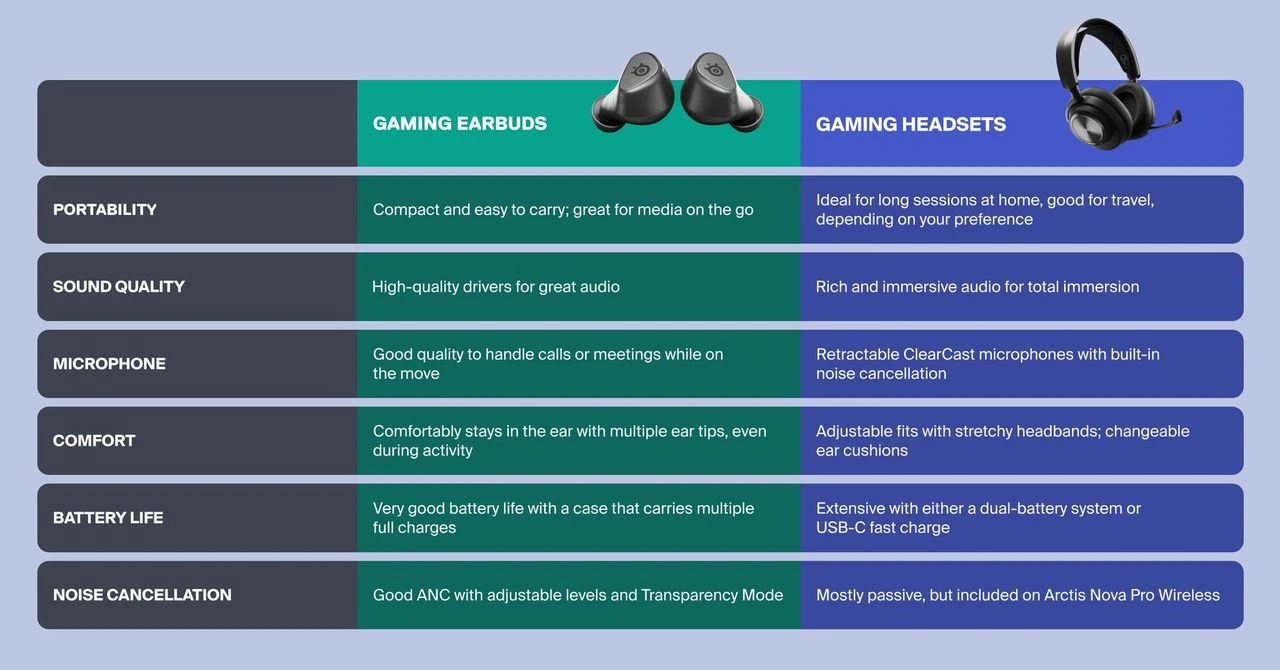 | | GAMING EARBUDS | GAMING HEADSETS |
|---|---|---|
| PORTABILITY | Compact and easy to carry; great for media on the go | Ideal for long sessions at home, good for travel, depending on your preference |
| SOUND QUALITY | High-quality drivers for great audio | Rich and immersive audio for total immersion |
| MICROPHONE | Good quality to handle calls or meetings while on the move | Retractable ClearCast microphones with built-in noise cancellation |
| COMFORT | Comfortably stays in the ear with multiple ear tips, even during activity | Adjustable fits with stretchy headbands; changeable ear cushions |
| BATTERY LIFE | Very good battery life with a case that carries multiple full charges | Extensive with either a dual-battery system or USB-C fast charge |
| NOISE CANCELLATION | Good ANC with adjustable levels and Transparency Mode | Mostly passive, but included on Arctis Nova Pro Wireless |